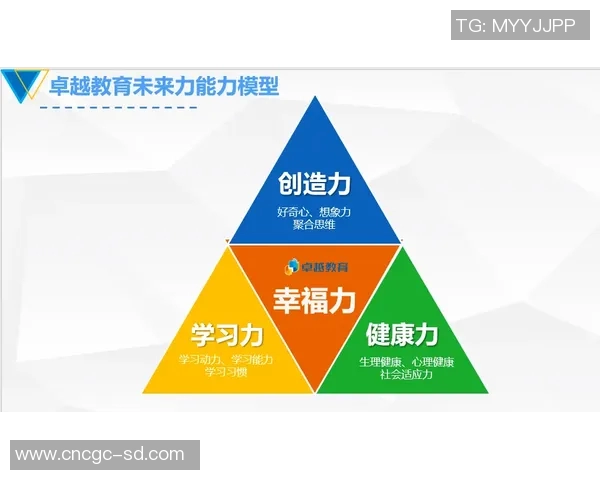 TG: MYYJJPP

卓越教育未来力能力模型

创造力
好奇心、想象力
聚合思维

卓越教育

幸福力

学习力
学习动力、学习能力
学习习惯

健康力
生理健康、心理健康
社会适应力

www.cncgc-sd.com